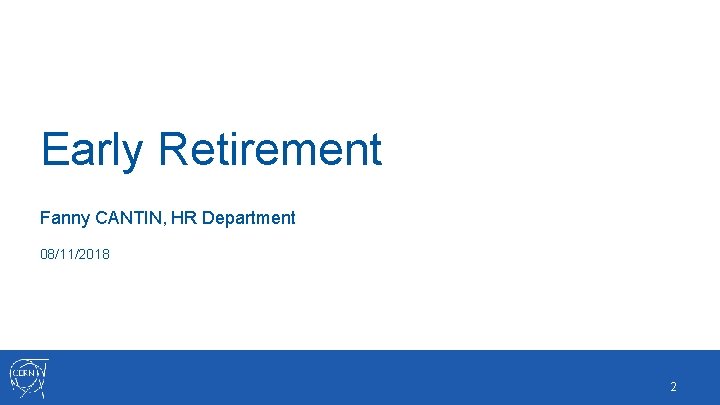 Early Retirement

Fanny CANTIN, HR Department

08/11/2018

CERN

2